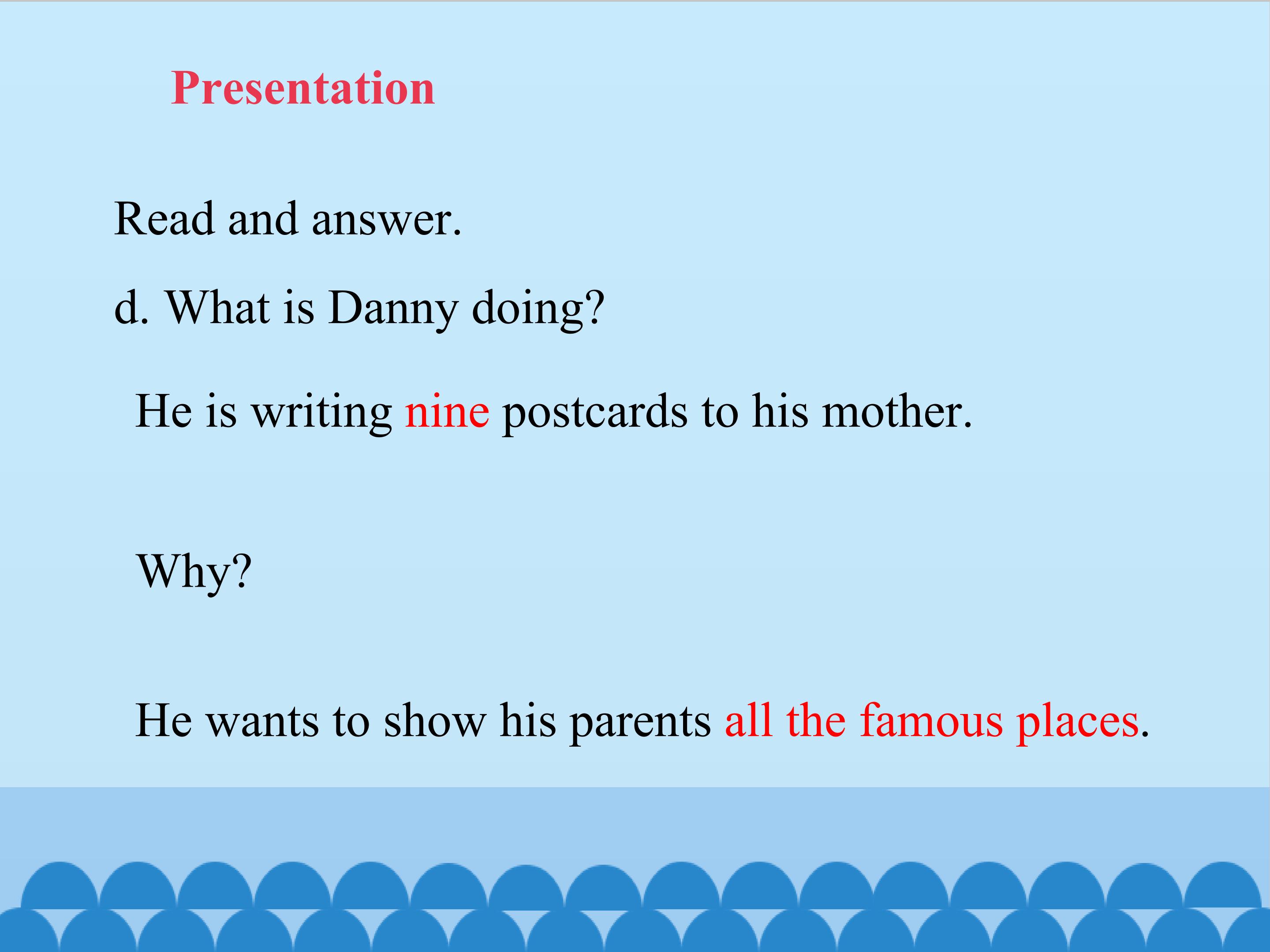 Presentation

Read and answer.

d. What is Danny doing?

He is writing nine postcards to his mother.

Why?

He wants to show his parents all the famous places.